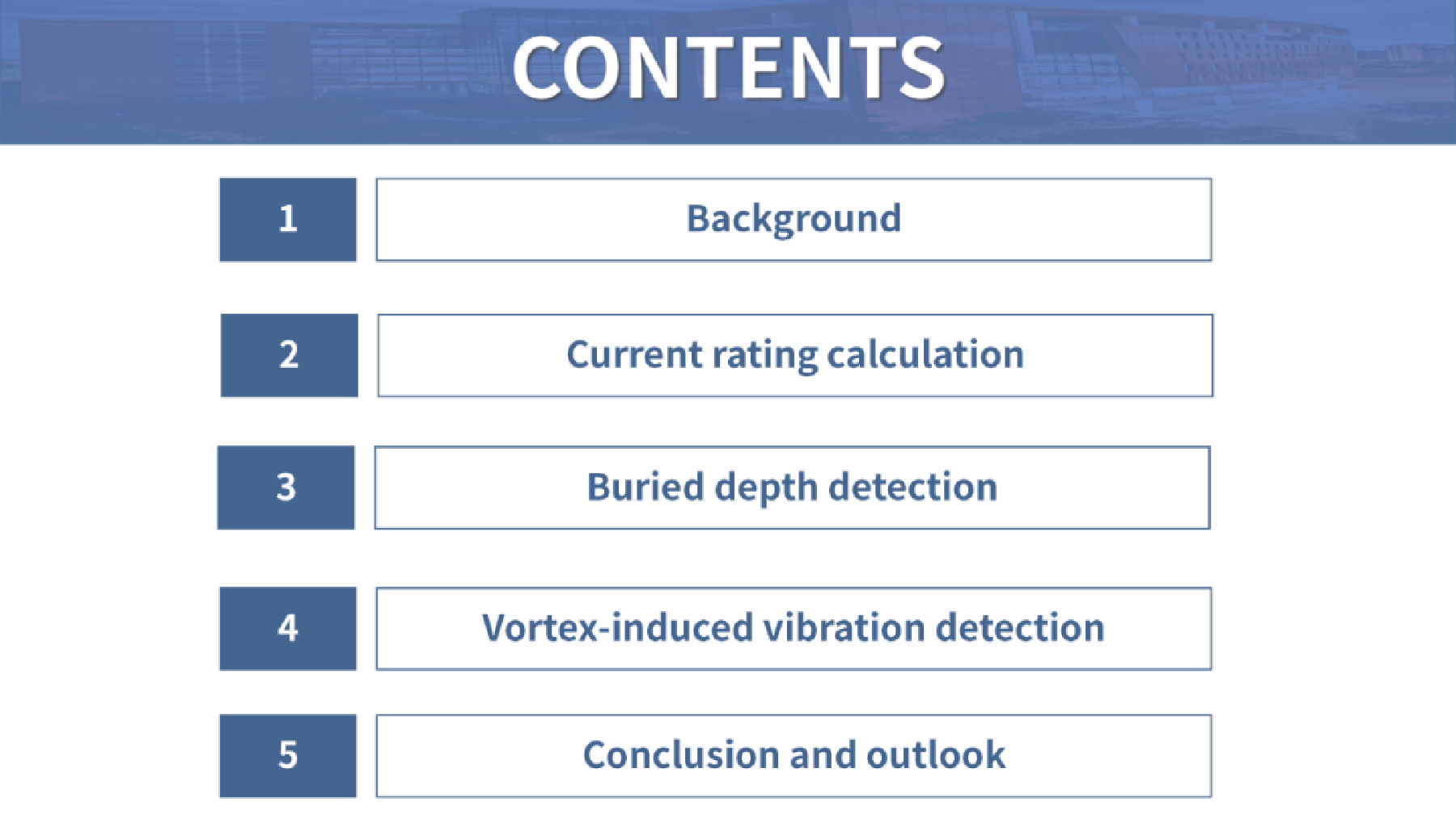 CONTENTS

1 Background

2 Current rating calculation

3 Buried depth detection

4 Vortex-induced vibration detection

5 Conclusion and outlook